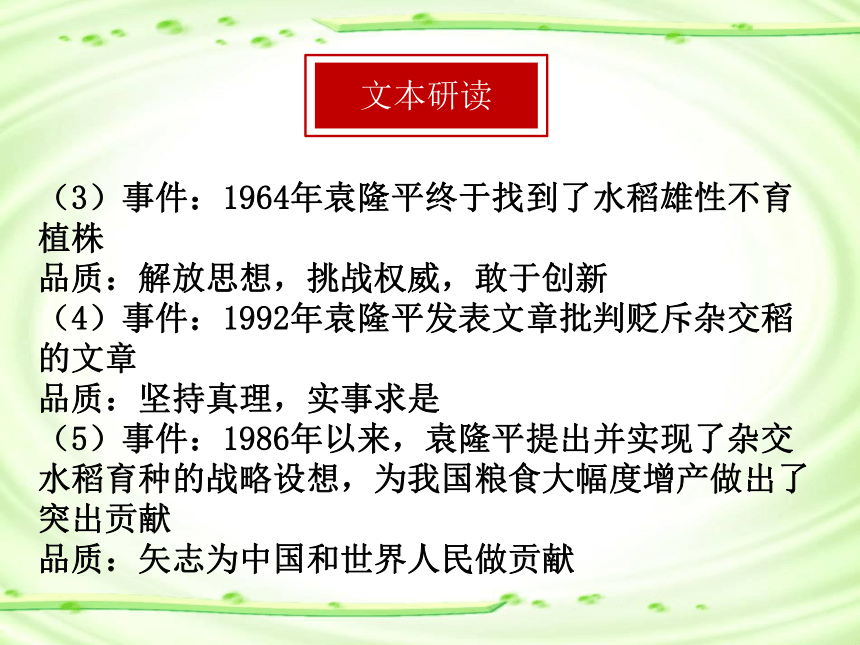 文本研读

（3）事件：1964年袁隆平终于找到了水稻雄性不育植株
品质：解放思想，挑战权威，敢于创新
（4）事件：1992年袁隆平发表文章批判贬斥杂交稻的文章
品质：坚持真理，实事求是
（5）事件：1986年以来，袁隆平提出并实现了杂交水稻育种的战略设想，为我国粮食大幅度增产做出了突出贡献
品质：矢志为中国和世界人民做贡献